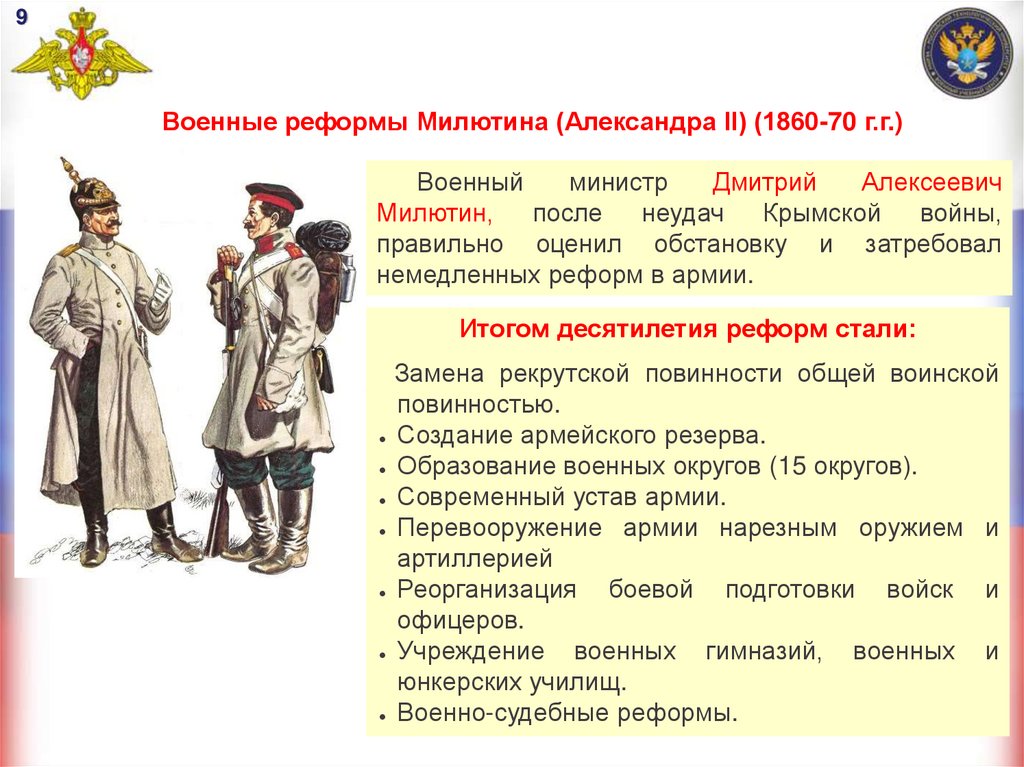 9

Военные реформы Милютина (Александра II) (1860-70 г.г.)

Военный министр Дмитрий Алексеевич Милютин, после неудач Крымской войны, правильно оценил обстановку и затребовал немедленных реформ в армии.

Итогом десятилетия реформ стали:

Замена рекрутской повинности общей воинской повинностью.
• Создание армейского резерва.
• Образование военных округов (15 округов).
• Современный устав армии.
• Перевооружение армии нарезным оружием и артиллерией
• Реорганизация боевой подготовки войск и офицеров.
• Учреждение военных гимназий, военных и юнкерских училищ.
• Военно-судебные реформы.